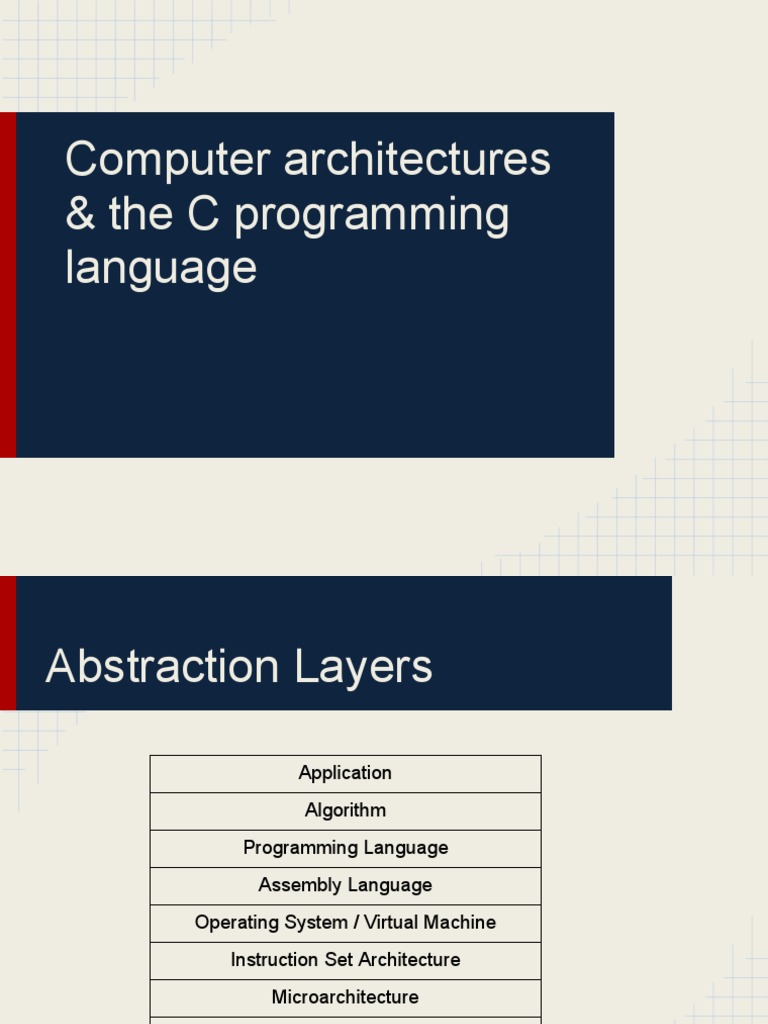 Computer architectures & the C programming language

Abstraction Layers

| Application |
|---|
| Algorithm |
| Programming Language |
| Assembly Language |
| Operating System / Virtual Machine |
| Instruction Set Architecture |
| Microarchitecture |